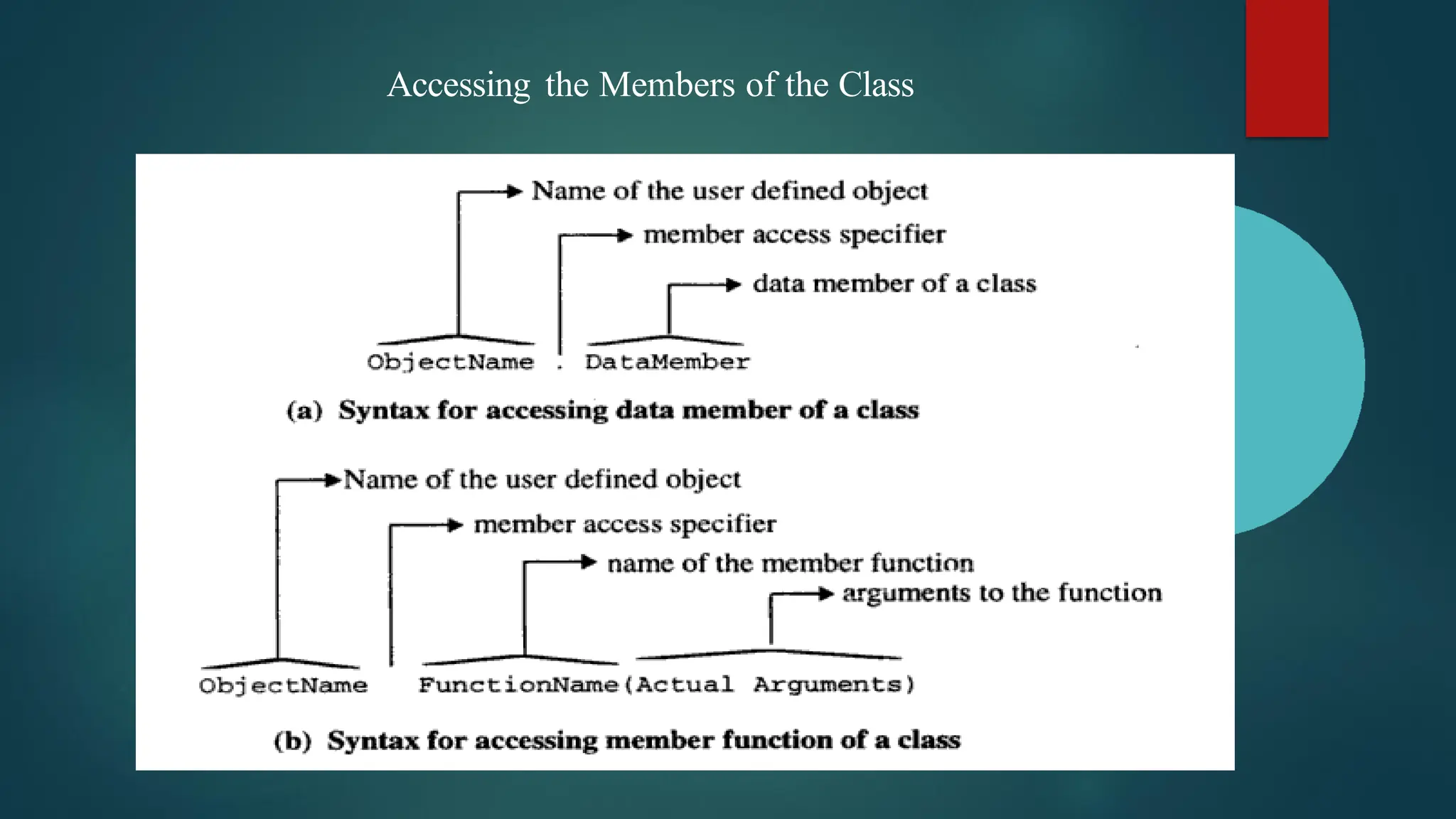 Accessing the Members of the Class

Name of the user defined object

member access specifier

data member of a class

ObjectName . DataMember

(a) Syntax for accessing data member of a class

Name of the user defined object

member access specifier

name of the member function

arguments to the function

ObjectName FunctionName(Actual Arguments)

(b) Syntax for accessing member function of a class